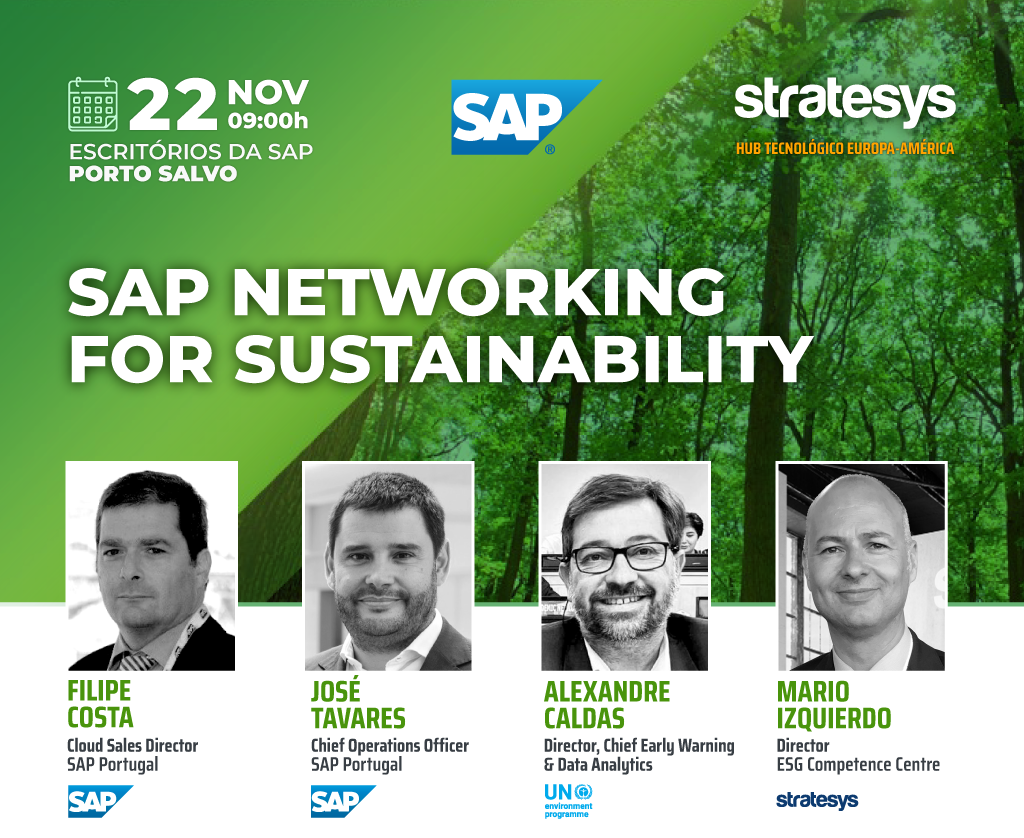 22 NOV 09:00h
ESCRITÓRIOS DA SAP
PORTO SALVO

SAP

stratesys
HUB TECNOLÓGICO EUROPA-AMÉRICA

SAP NETWORKING FOR SUSTAINABILITY

FILIPE COSTA
Cloud Sales Director
SAP Portugal
SAP

JOSÉ TAVARES
Chief Operations Officer
SAP Portugal
SAP

ALEXANDRE CALDAS
Director, Chief Early Warning & Data Analytics
UN environment programme

MARIO IZQUIERDO
Director
ESG Competence Centre
stratesys